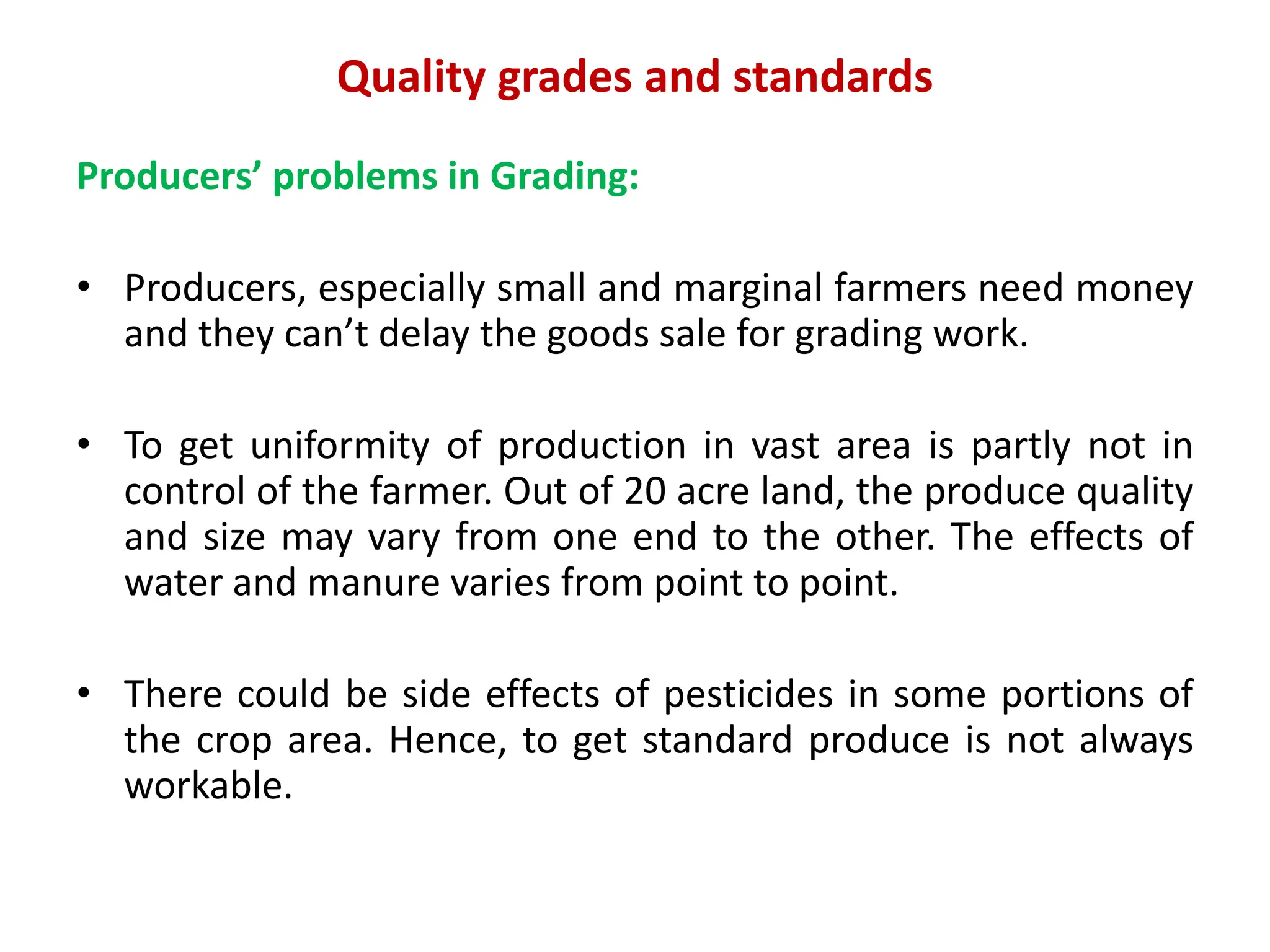 Quality grades and standards

Producers’ problems in Grading:

• Producers, especially small and marginal farmers need money and they can’t delay the goods sale for grading work.

• To get uniformity of production in vast area is partly not in control of the farmer. Out of 20 acre land, the produce quality and size may vary from one end to the other. The effects of water and manure varies from point to point.

• There could be side effects of pesticides in some portions of the crop area. Hence, to get standard produce is not always workable.